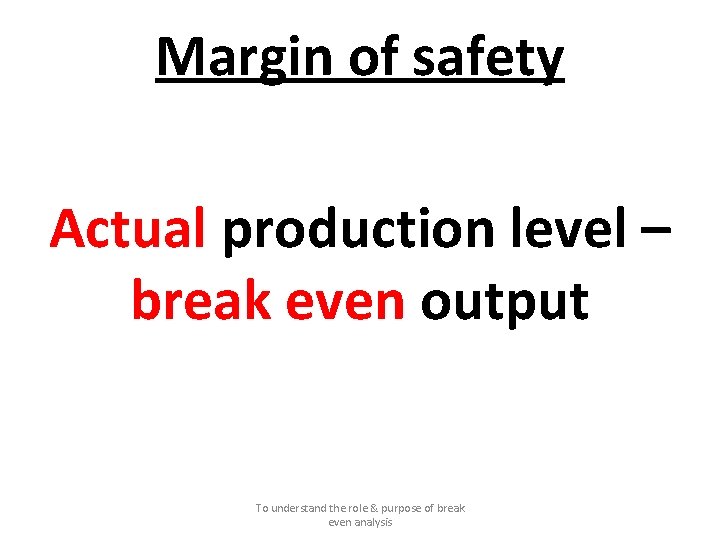 Margin of safety

Actual production level – break even output

To understand the role & purpose of break even analysis